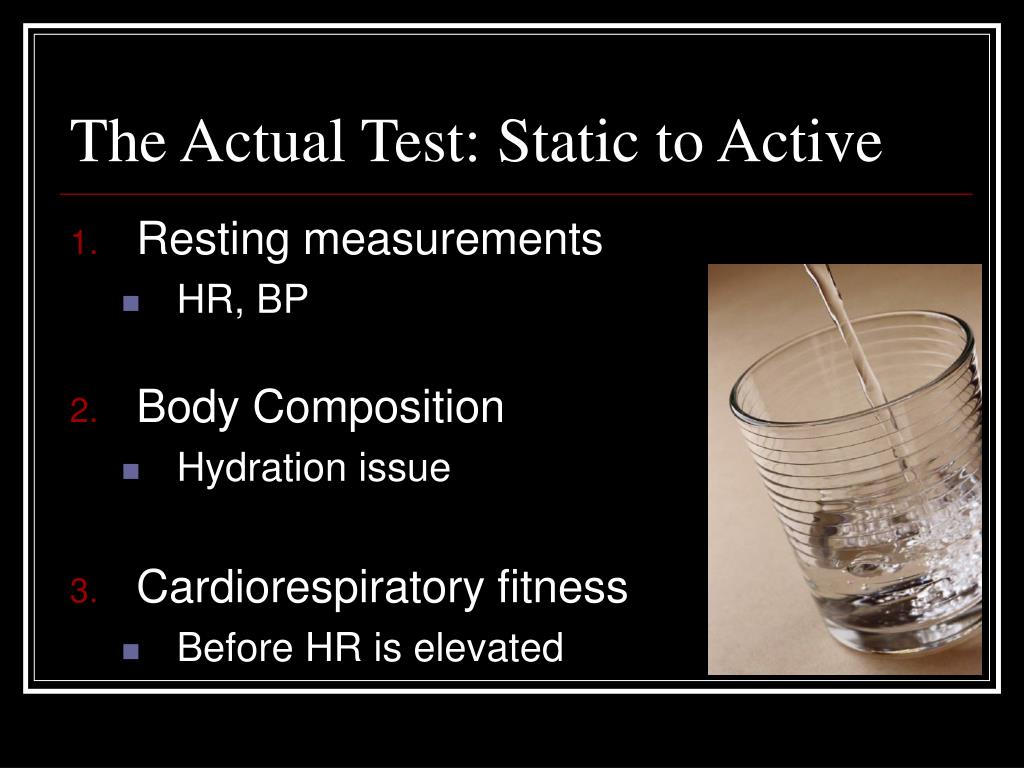 The Actual Test: Static to Active

1. Resting measurements
   - HR, BP

2. Body Composition
   - Hydration issue

3. Cardiorespiratory fitness
   - Before HR is elevated